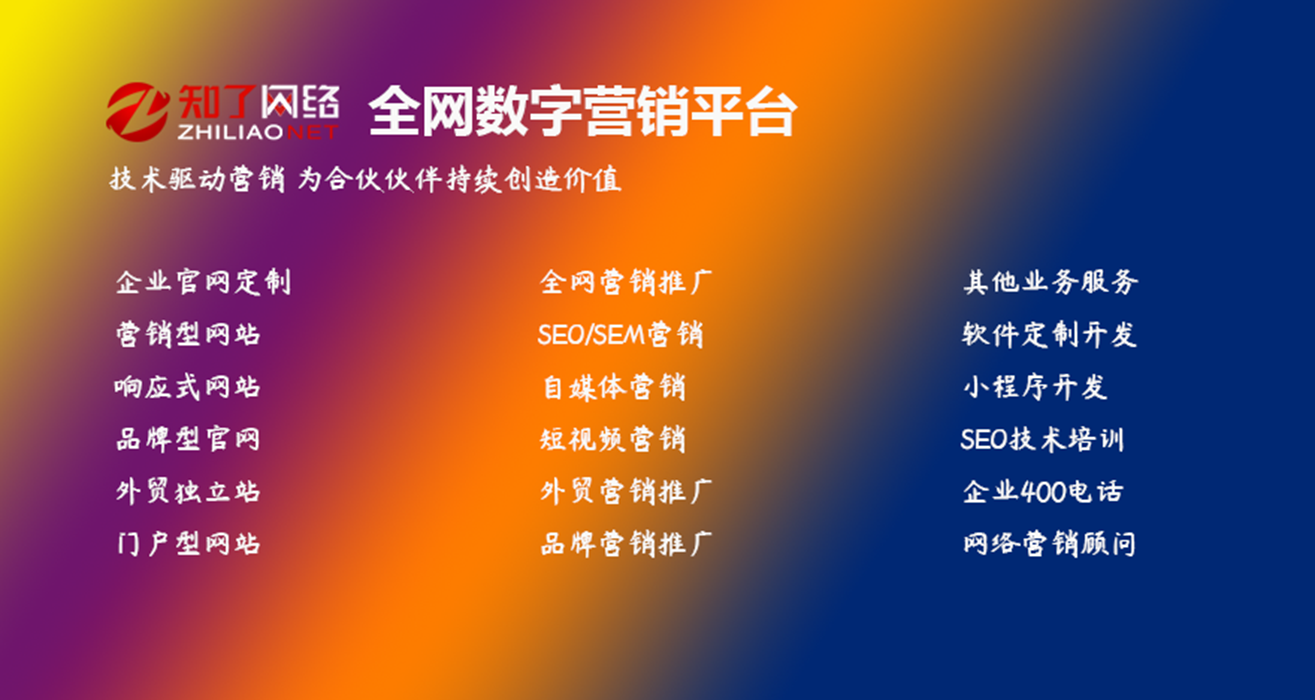 知了网络
ZHILIAONET
全网数字营销平台

技术驱动营销 为合伙伙伴持续创造价值

企业官网定制
营销型网站
响应式网站
品牌型官网
外贸独立站
门户型网站

全网营销推广
SEO/SEM营销
自媒体营销
短视频营销
外贸营销推广
品牌营销推广

其他业务服务
软件定制开发
小程序开发
SEO技术培训
企业400电话
网络营销顾问